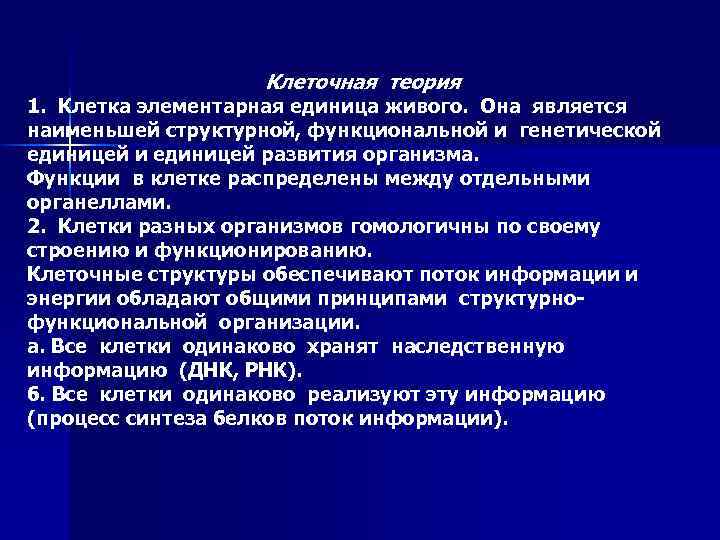 Клеточная теория

1. Клетка элементарная единица живого. Она является наименьшей структурной, функциональной и генетической единицей и единицей развития организма.
Функции в клетке распределены между отдельными органеллами.
2. Клетки разных организмов гомологичны по своему строению и функционированию.
Клеточные структуры обеспечивают поток информации и энергии обладают общими принципами структурно-функциональной организации.
а. Все клетки одинаково хранят наследственную информацию (ДНК, РНК).
б. Все клетки одинаково реализуют эту информацию (процесс синтеза белков поток информации).